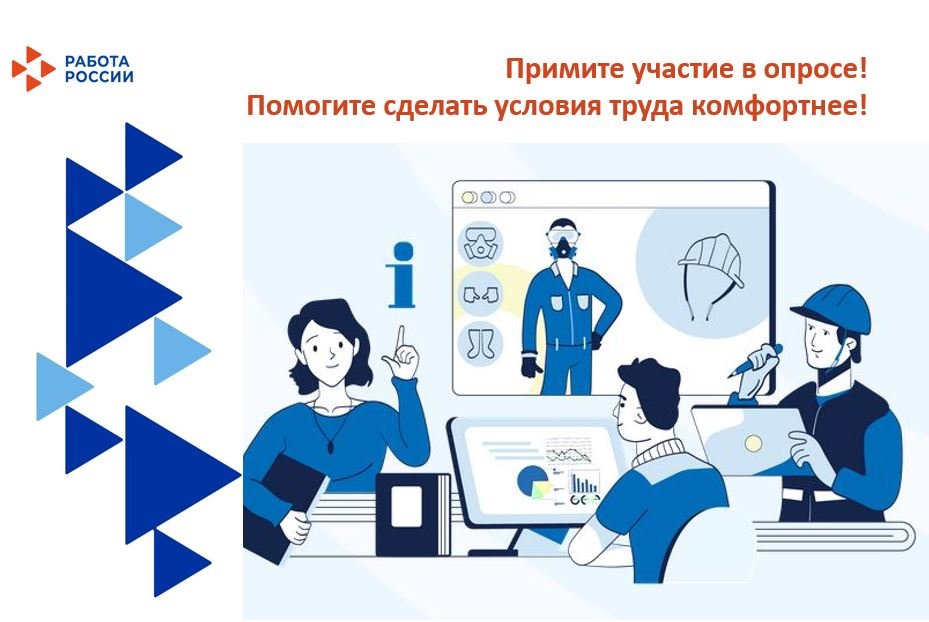 РАБОТА РОССИИ

Примите участие в опросе!
Помогите сделать условия труда комфортнее!

i